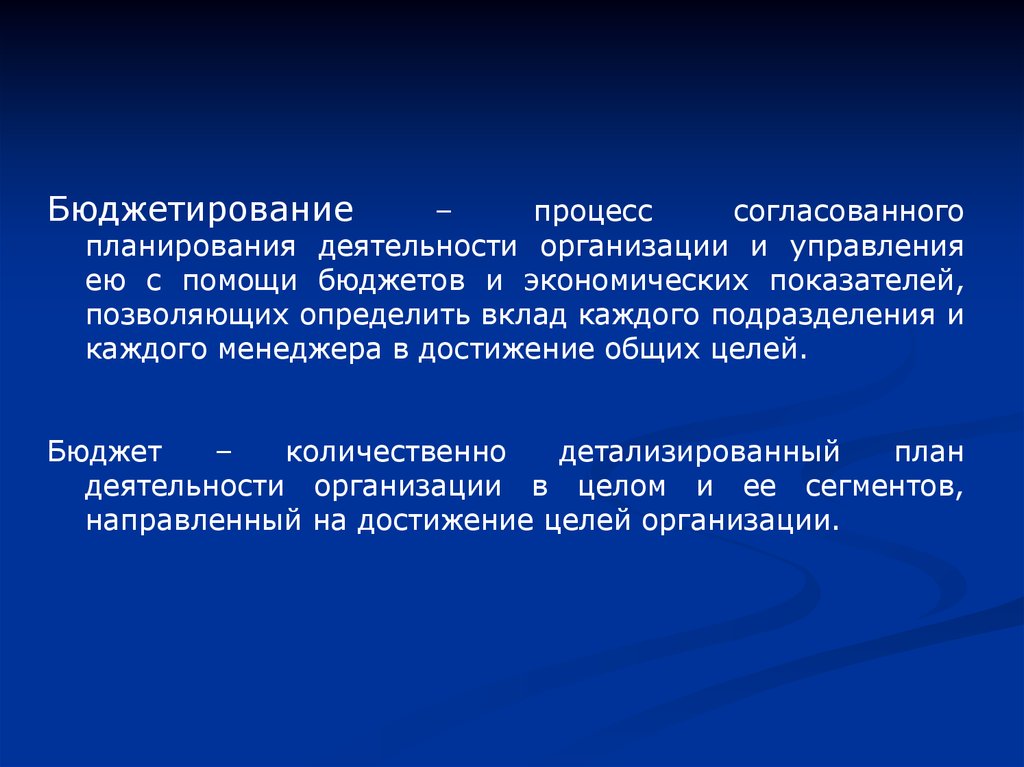 Бюджетирование – процесс согласованного планирования деятельности организации и управления ею с помощи бюджетов и экономических показателей, позволяющих определить вклад каждого подразделения и каждого менеджера в достижение общих целей.

Бюджет – количественно детализированный план деятельности организации в целом и ее сегментов, направленный на достижение целей организации.